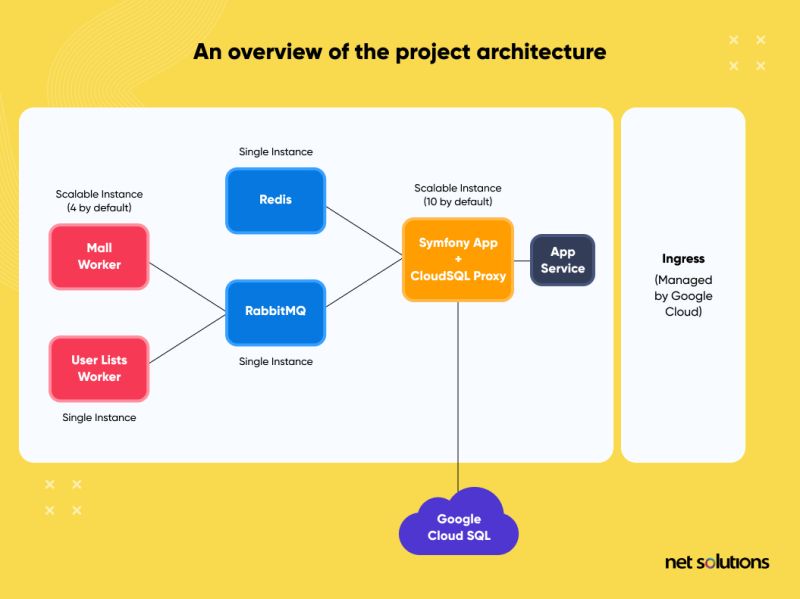 An overview of the project architecture

Scalable Instance (4 by default)

Mall Worker

User Lists Worker

Single Instance

Single Instance

Redis

RabbitMQ

Single Instance

Scalable Instance (10 by default)

Symfony App + CloudSQL Proxy

App Service

Ingress

(Managed by Google Cloud)

Google Cloud SQL

net solutions